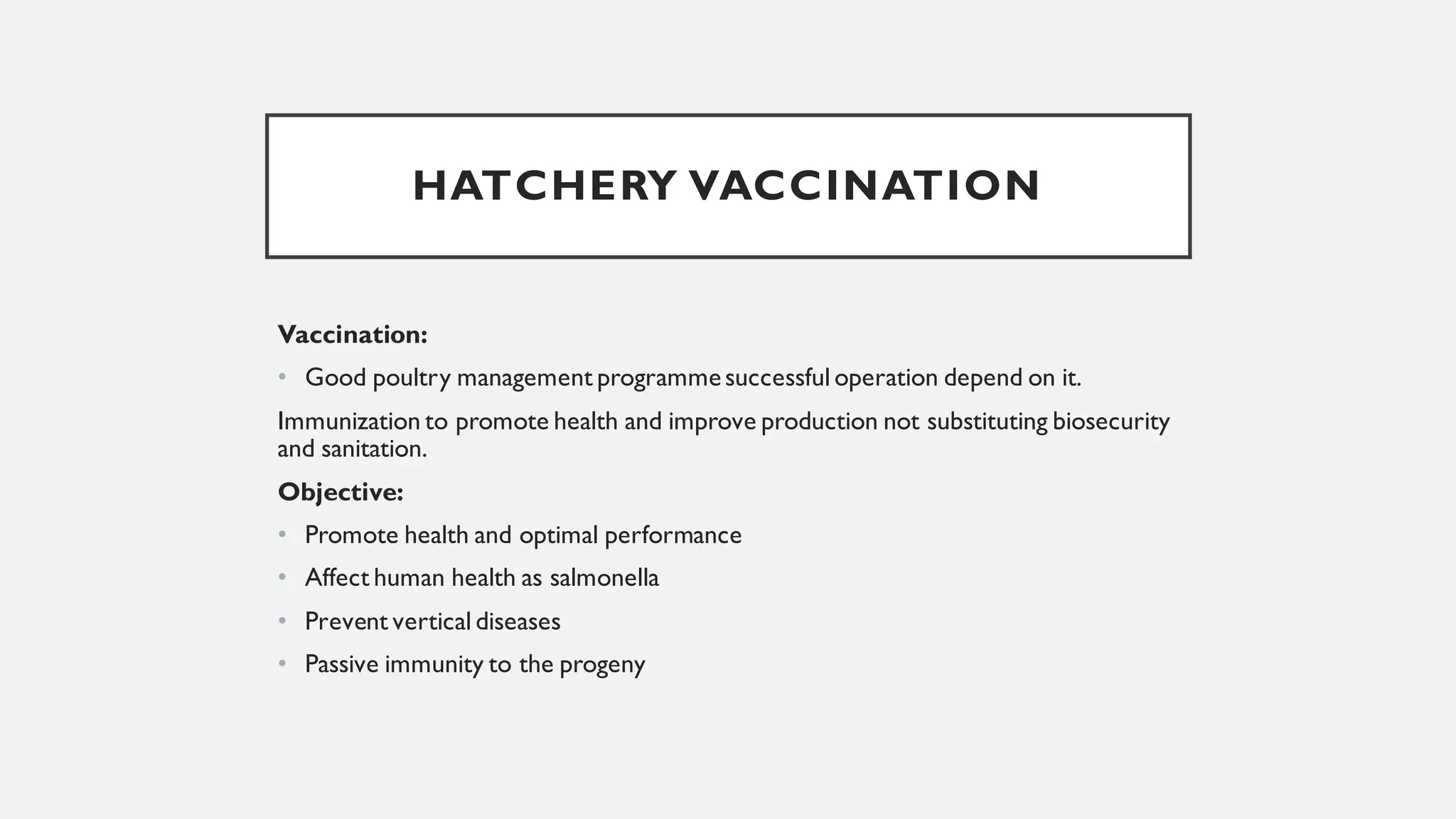 HATCHERY VACCINATION

Vaccination:

• Good poultry management programme successful operation depend on it.

Immunization to promote health and improve production not substituting biosecurity and sanitation.

Objective:

• Promote health and optimal performance
• Affect human health as salmonella
• Prevent vertical diseases
• Passive immunity to the progeny